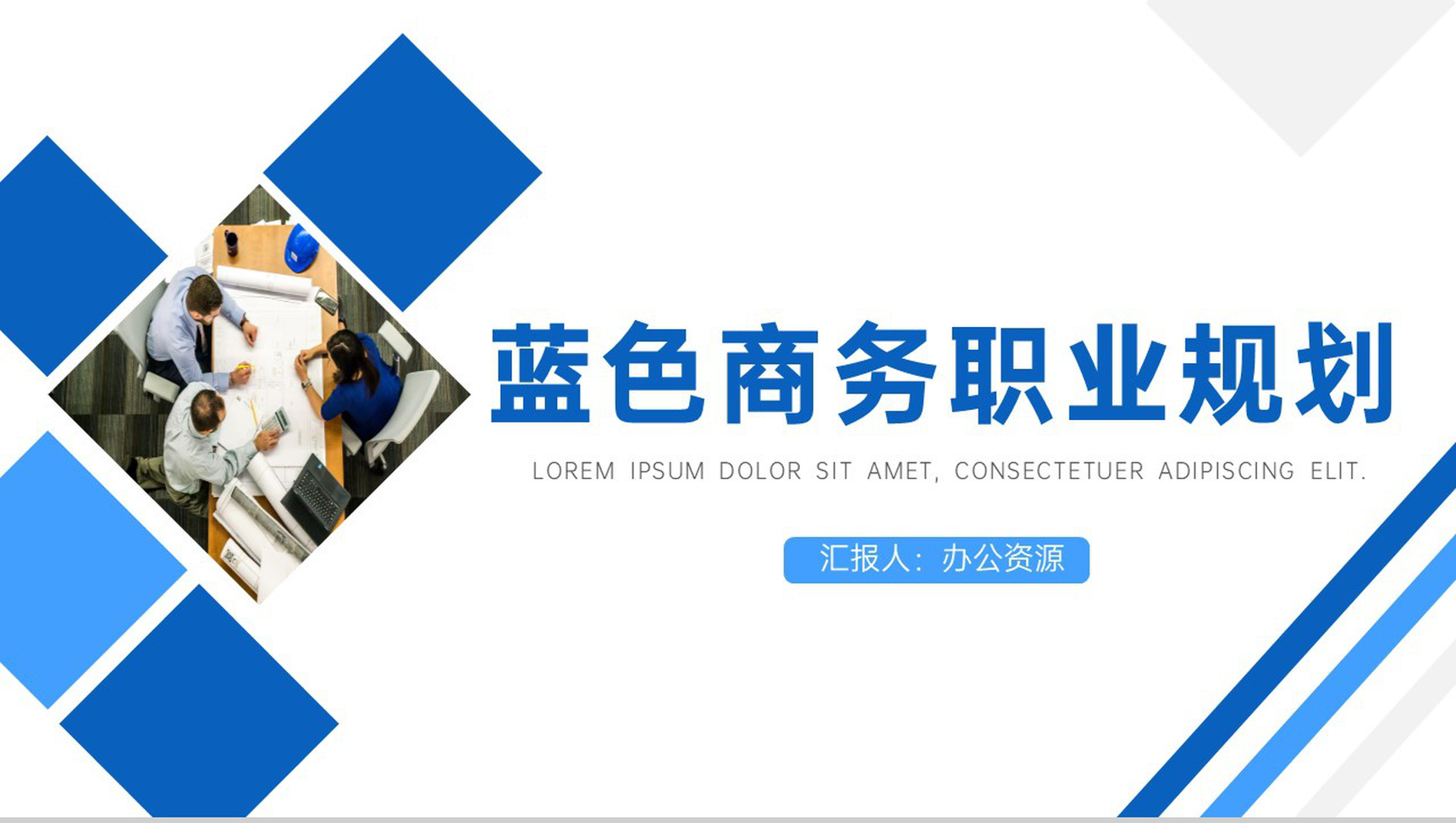 蓝色商务职业规划

LOREM IPSUM DOLOR SIT AMET, CONSECTETUER ADIPISCING ELIT.

汇报人：办公资源